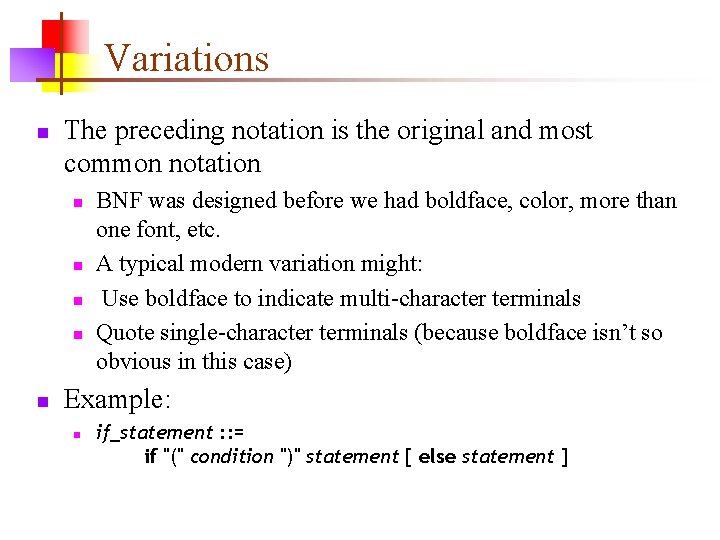 Variations

The preceding notation is the original and most common notation

BNF was designed before we had boldface, color, more than one font, etc.

A typical modern variation might:

Use boldface to indicate multi-character terminals

Quote single-character terminals (because boldface isn't so obvious in this case)

Example:

if_statement ::=
if "(" condition ")" statement [ else statement ]